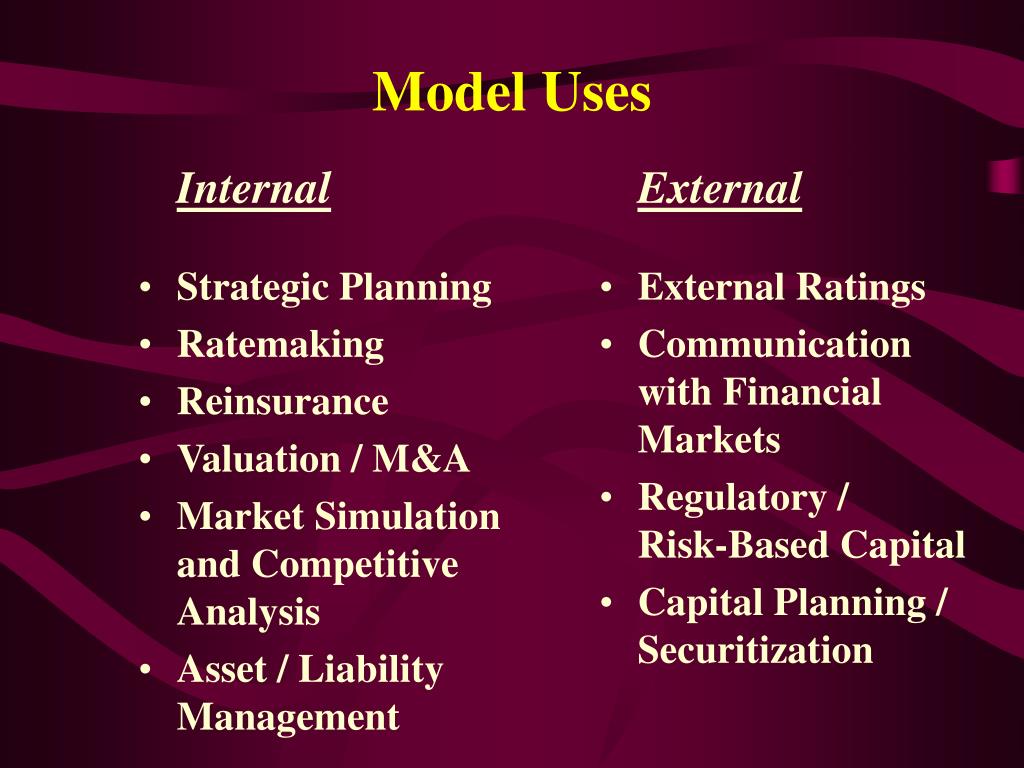 Model Uses

Internal

• Strategic Planning
• Ratemaking
• Reinsurance
• Valuation / M&A
• Market Simulation and Competitive Analysis
• Asset / Liability Management

External

• External Ratings
• Communication with Financial Markets
• Regulatory / Risk-Based Capital
• Capital Planning / Securitization